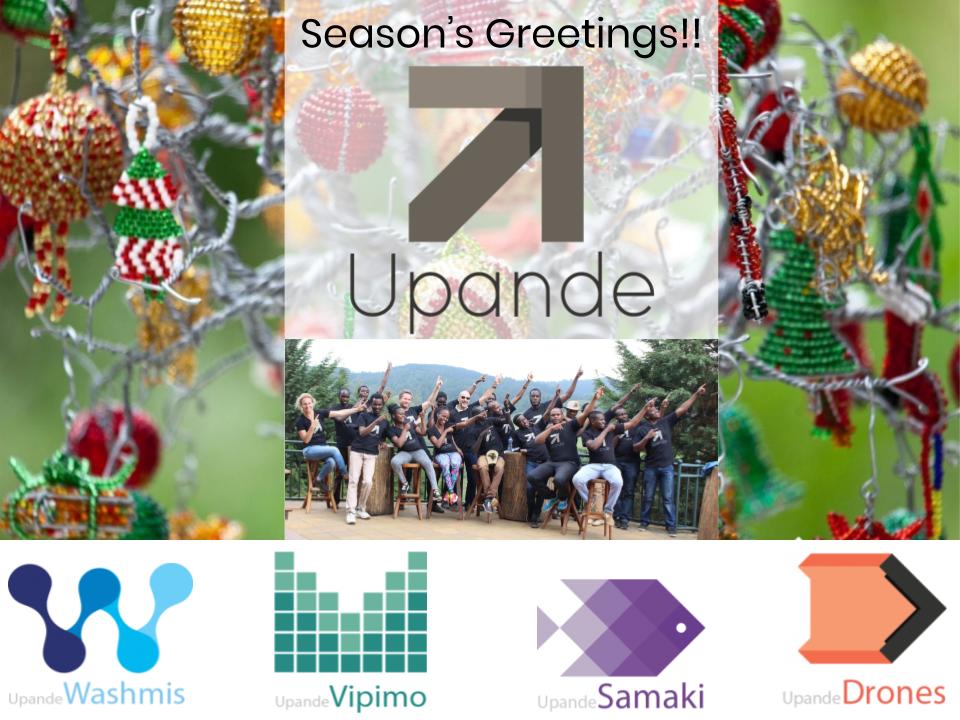 Season's Greetings!!

Upande

Upande Washmis

Upande Vipimo

Upande Samaki

Upande Drones